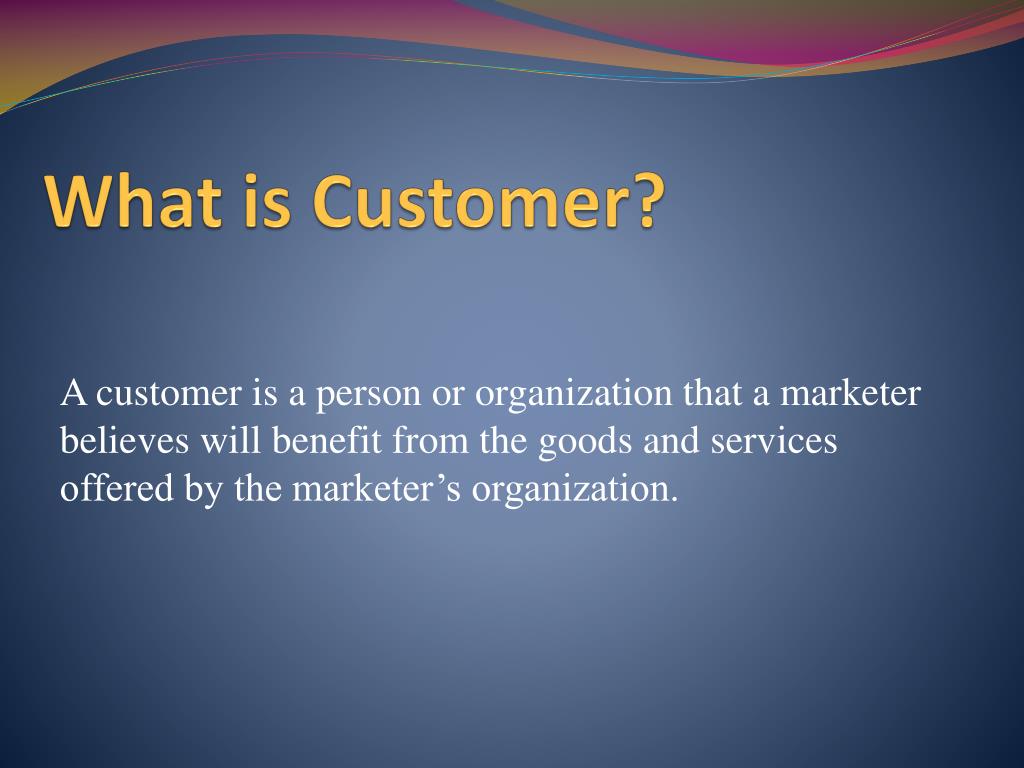 What is Customer?

A customer is a person or organization that a marketer believes will benefit from the goods and services offered by the marketer’s organization.